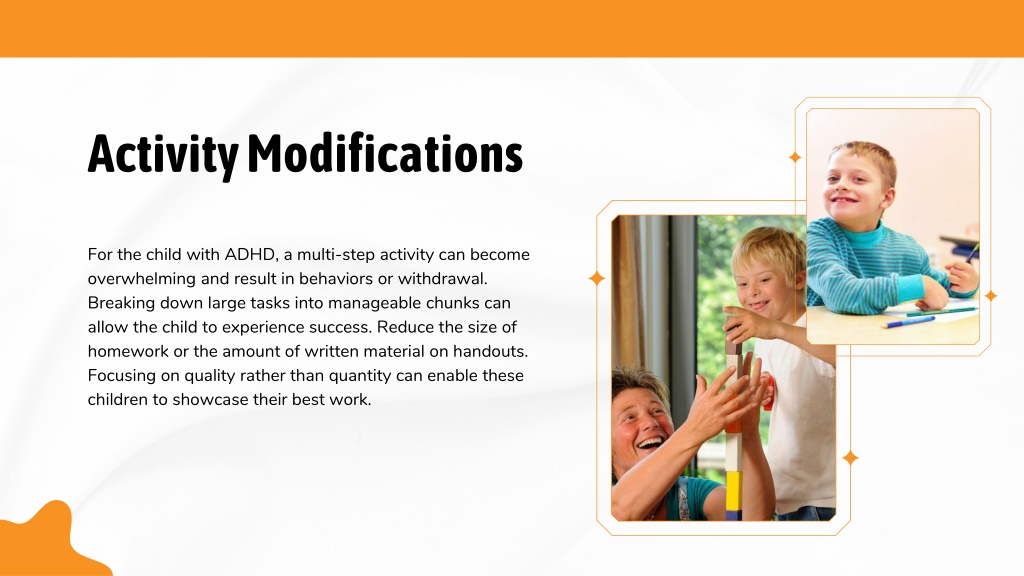 Activity Modifications

For the child with ADHD, a multi-step activity can become overwhelming and result in behaviors or withdrawal. Breaking down large tasks into manageable chunks can allow the child to experience success. Reduce the size of homework or the amount of written material on handouts. Focusing on quality rather than quantity can enable these children to showcase their best work.